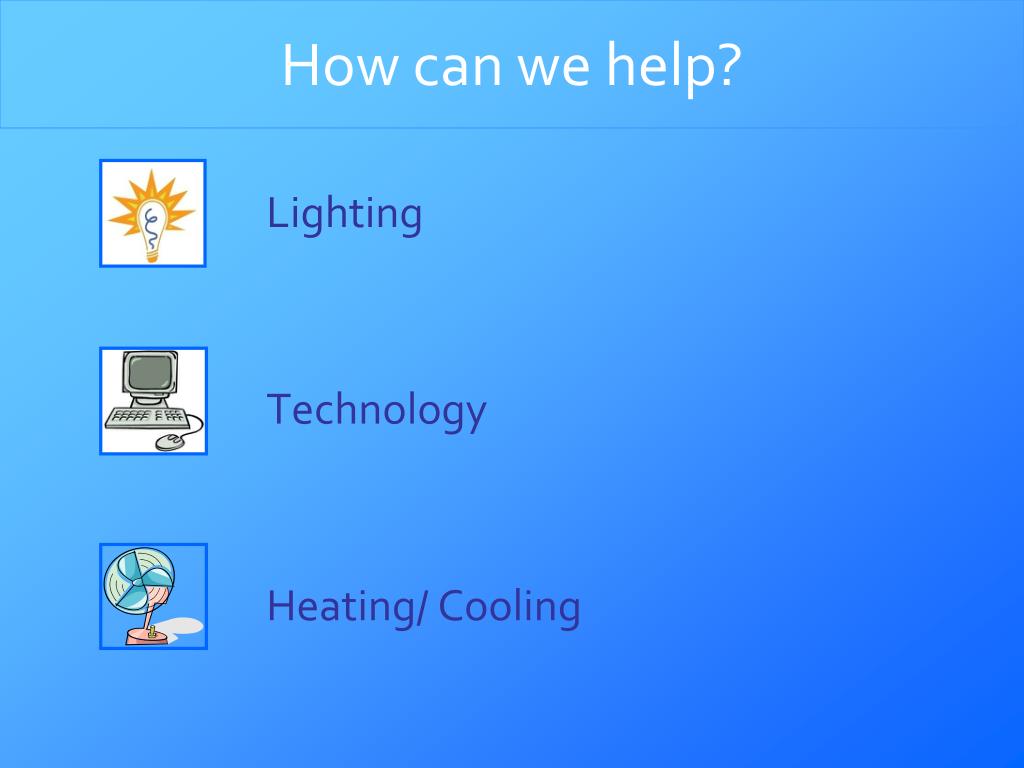 How can we help?

Lighting

Technology

Heating/ Cooling